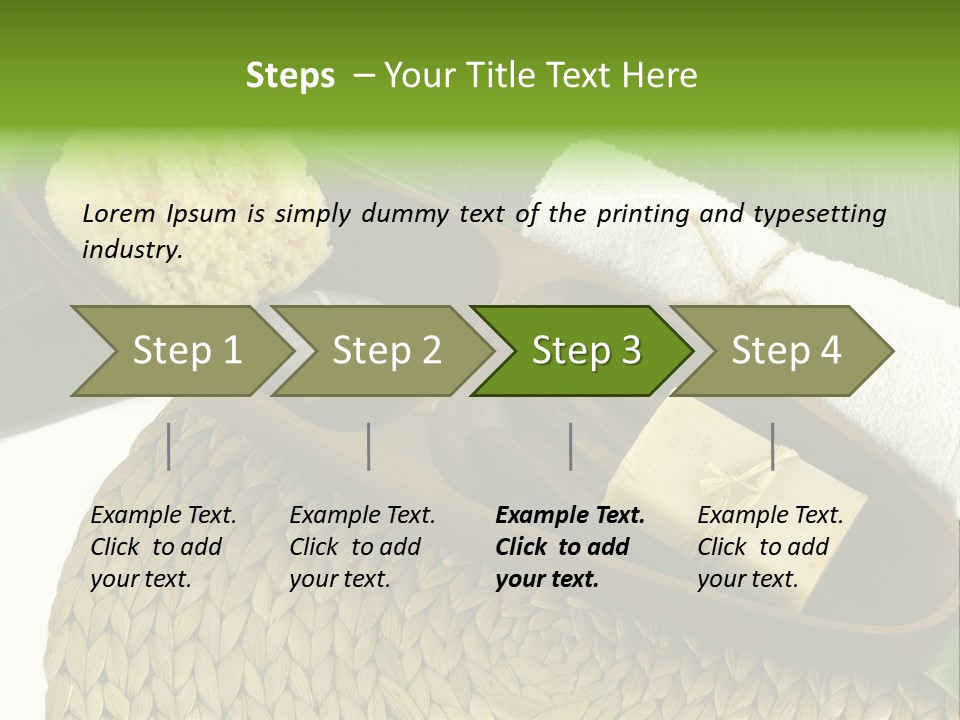 Steps – Your Title Text Here

Lorem Ipsum is simply dummy text of the printing and typesetting industry.

Step 1

Step 2

Step 3

Step 4

Example Text. Click to add your text.

Example Text. Click to add your text.

Example Text. Click to add your text.

Example Text. Click to add your text.